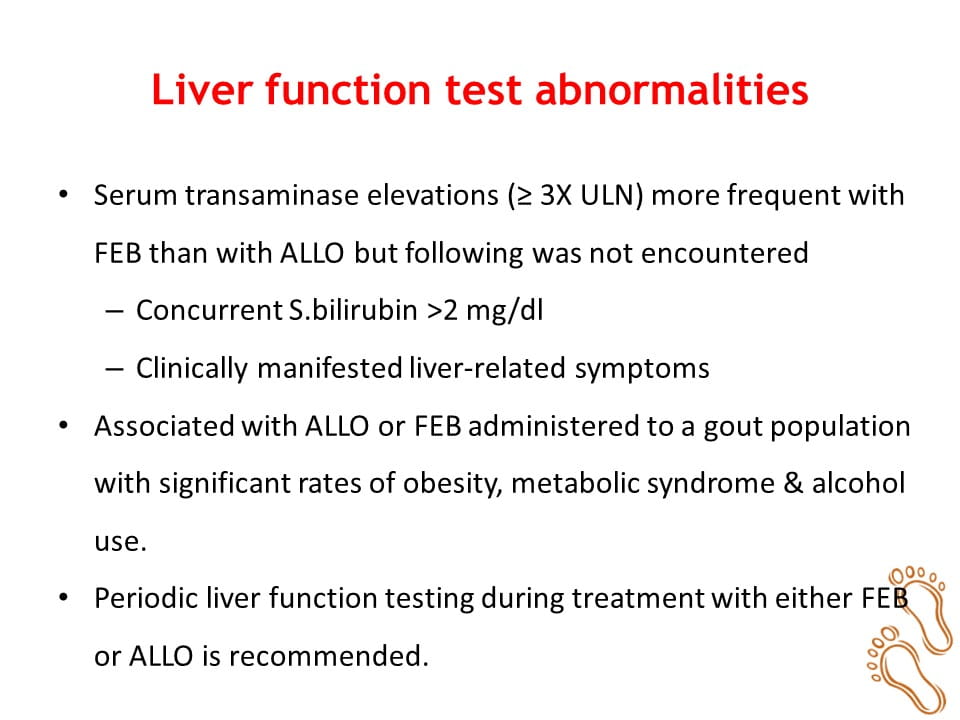 Liver function test abnormalities

• Serum transaminase elevations (≥ 3X ULN) more frequent with FEB than with ALLO but following was not encountered

– Concurrent S.bilirubin >2 mg/dl

– Clinically manifested liver-related symptoms

• Associated with ALLO or FEB administered to a gout population with significant rates of obesity, metabolic syndrome & alcohol use.

• Periodic liver function testing during treatment with either FEB or ALLO is recommended.